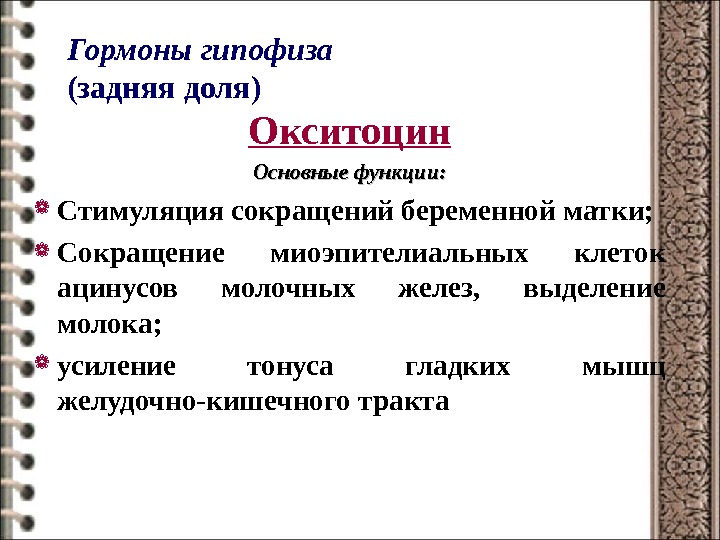 Гормоны гипофиза
(задняя доля)

Окситоцин

Основные функции:

Стимуляция сокращений беременной матки;

Сокращение миоэпителиальных клеток ацинусов молочных желез, выделение молока;

усиление тонуса гладких мышц желудочно-кишечного тракта